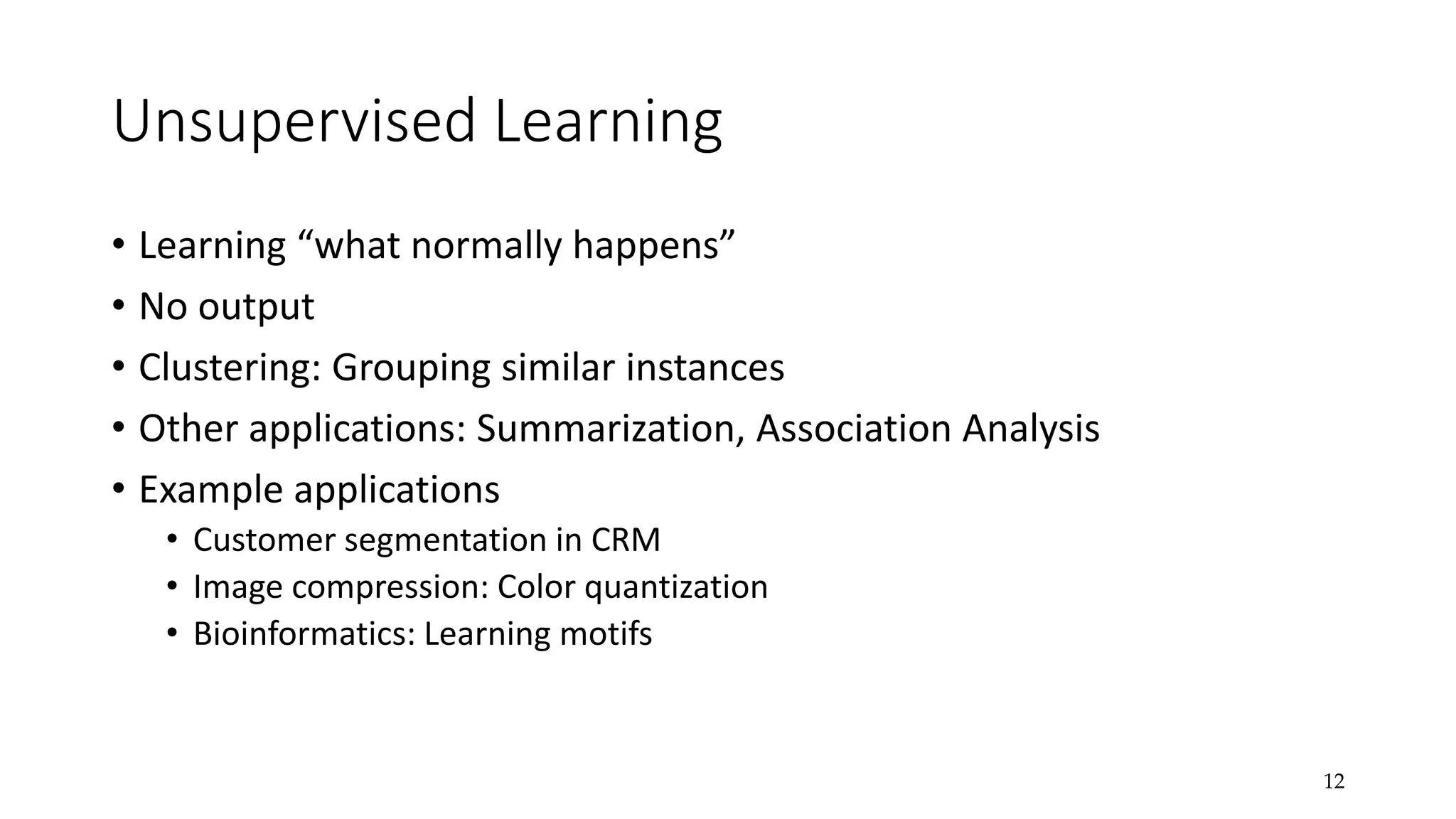 Unsupervised Learning

• Learning “what normally happens”
• No output
• Clustering: Grouping similar instances
• Other applications: Summarization, Association Analysis
• Example applications
  • Customer segmentation in CRM
  • Image compression: Color quantization
  • Bioinformatics: Learning motifs

12